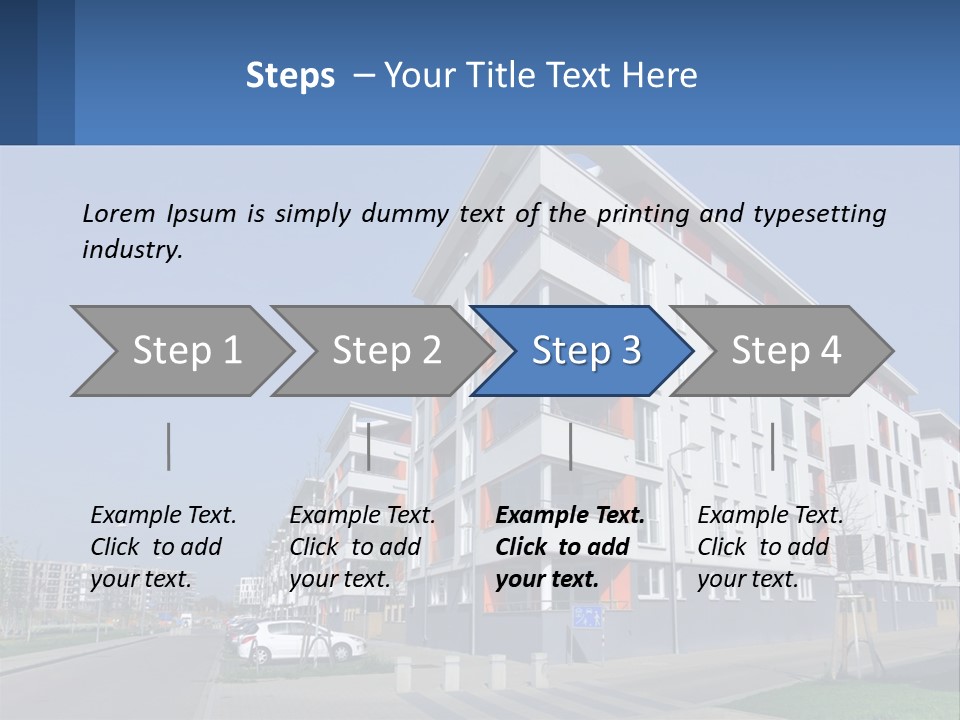 Steps – Your Title Text Here

Lorem Ipsum is simply dummy text of the printing and typesetting industry.

Step 1

Step 2

Step 3

Step 4

Example Text. Click to add your text.

Example Text. Click to add your text.

Example Text. Click to add your text.

Example Text. Click to add your text.